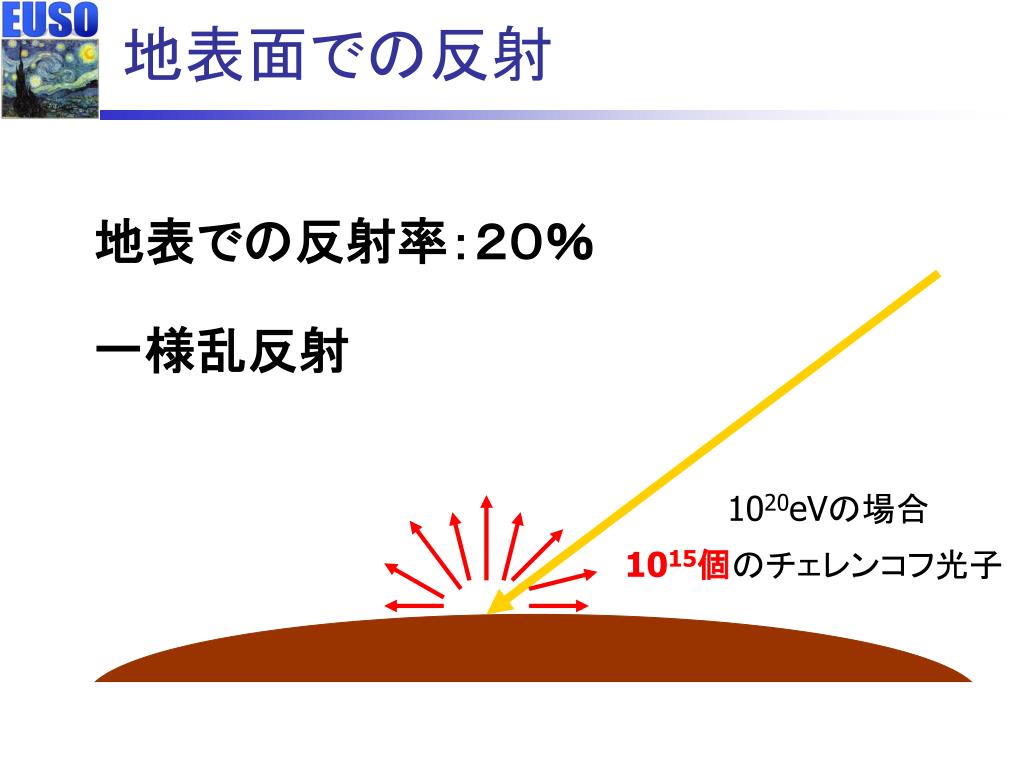 EUSO

地表面での反射

地表での反射率：20%

一様乱反射

$10^{20}$eVの場合

$10^{15}$個のチェレンコフ光子